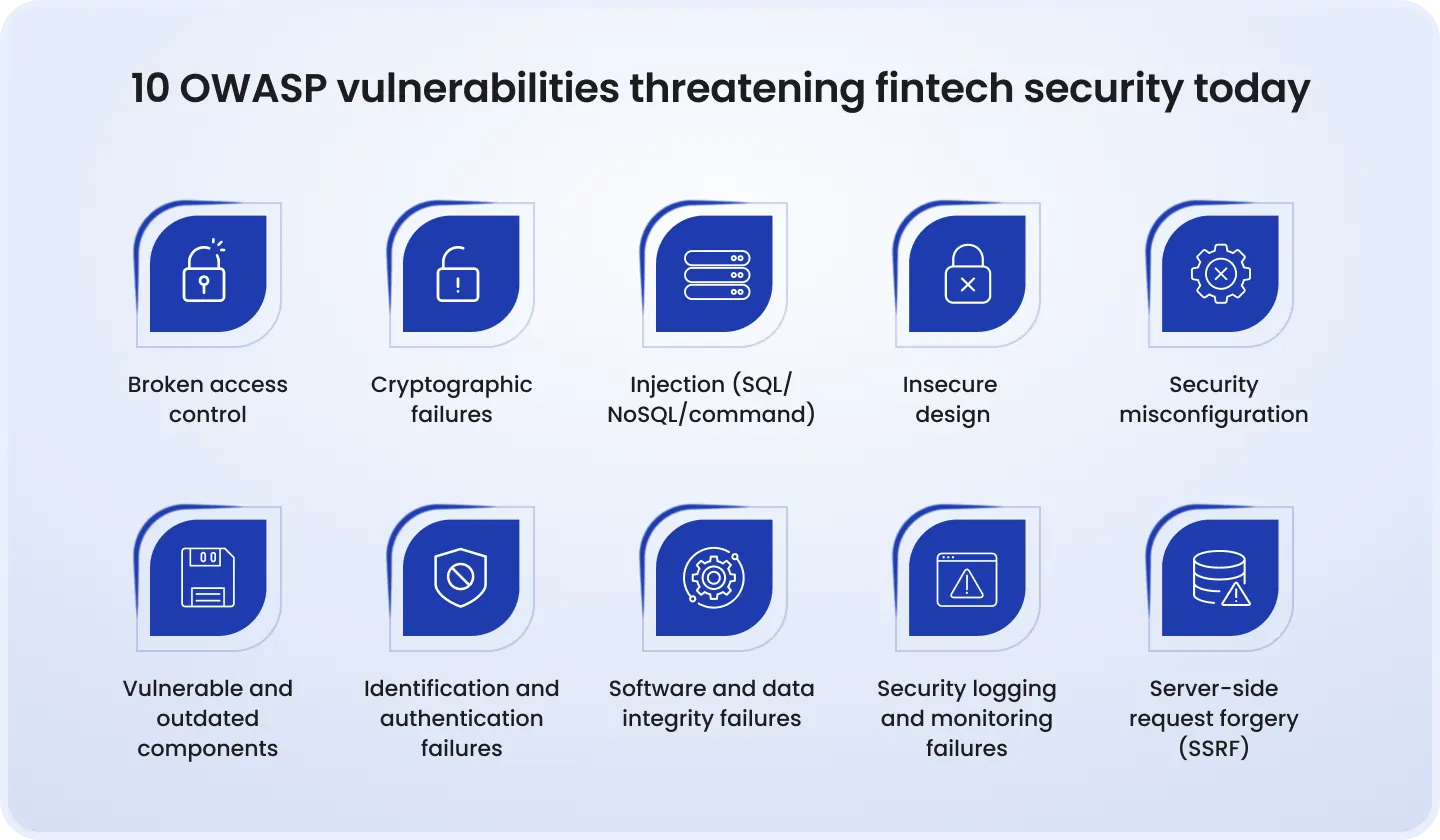 10 OWASP vulnerabilities threatening fintech security today

Broken access control

Cryptographic failures

Injection (SQL/ NoSQL/command)

Insecure design

Security misconfiguration

Vulnerable and outdated components

Identification and authentication failures

Software and data integrity failures

Security logging and monitoring failures

Server-side request forgery (SSRF)